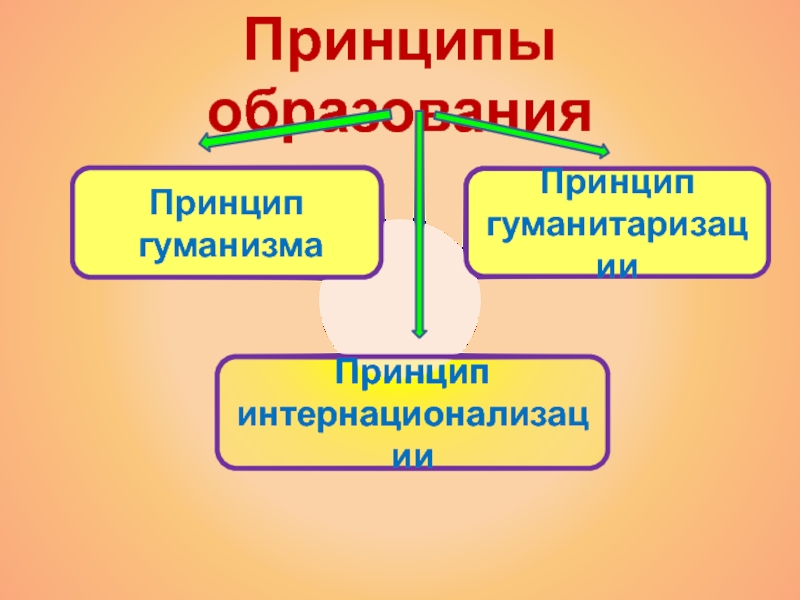 Принципы образования

Принцип гуманизма

Принцип гуманитаризации

Принцип интернационализации